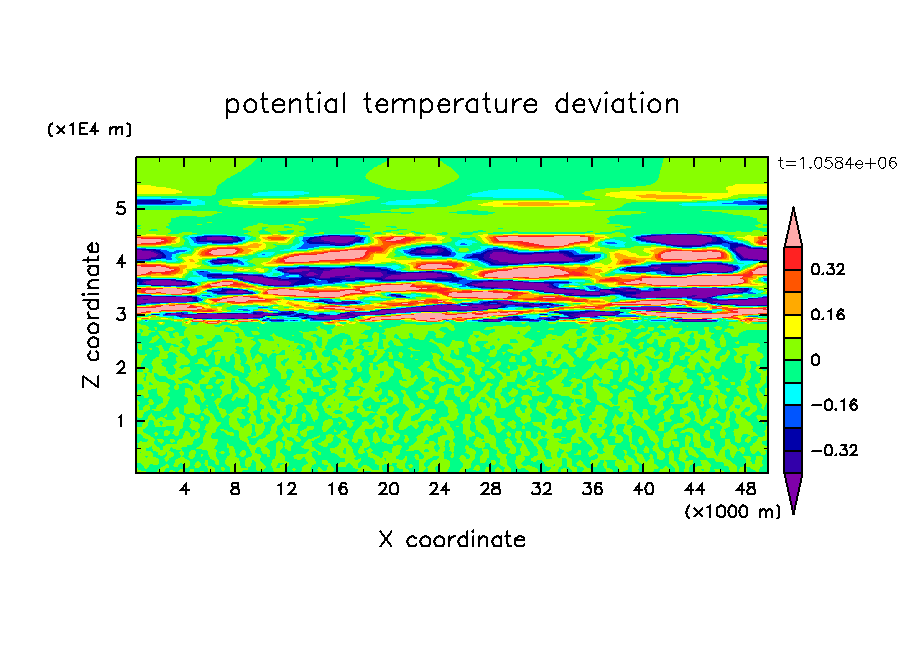 potential temperature deviation

(x1E4 m)

t=1.0584e+06

5
4
3
2
1

Z coordinate

4 8 12 16 20 24 28 32 36 40 44 48

(x1000 m)

X coordinate

0.32
0.16
0
−0.16
−0.32